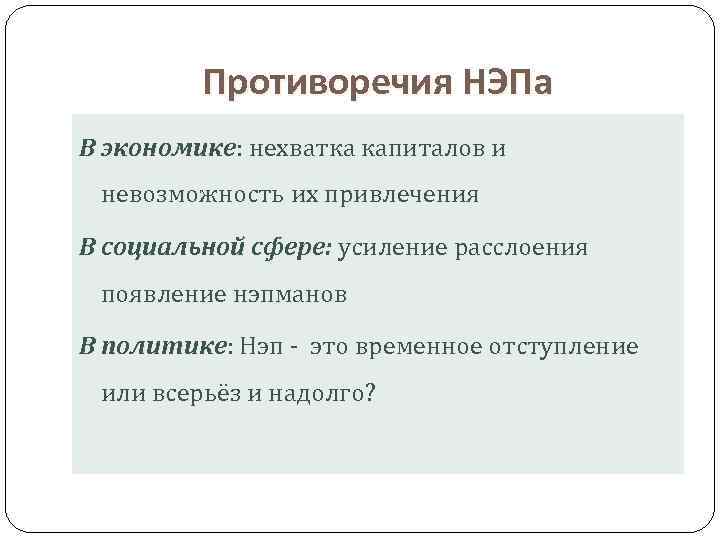 Противоречия НЭПа

В экономике: нехватка капиталов и невозможность их привлечения

В социальной сфере: усиление расслоения появление нэпманов

В политике: Нэп - это временное отступление или всерьёз и надолго?